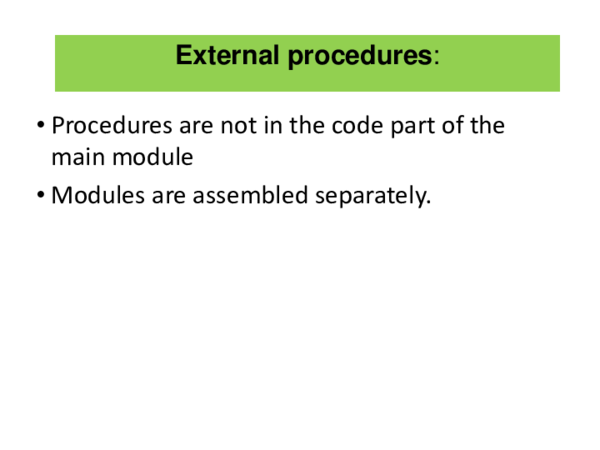 External procedures:

• Procedures are not in the code part of the main module
• Modules are assembled separately.